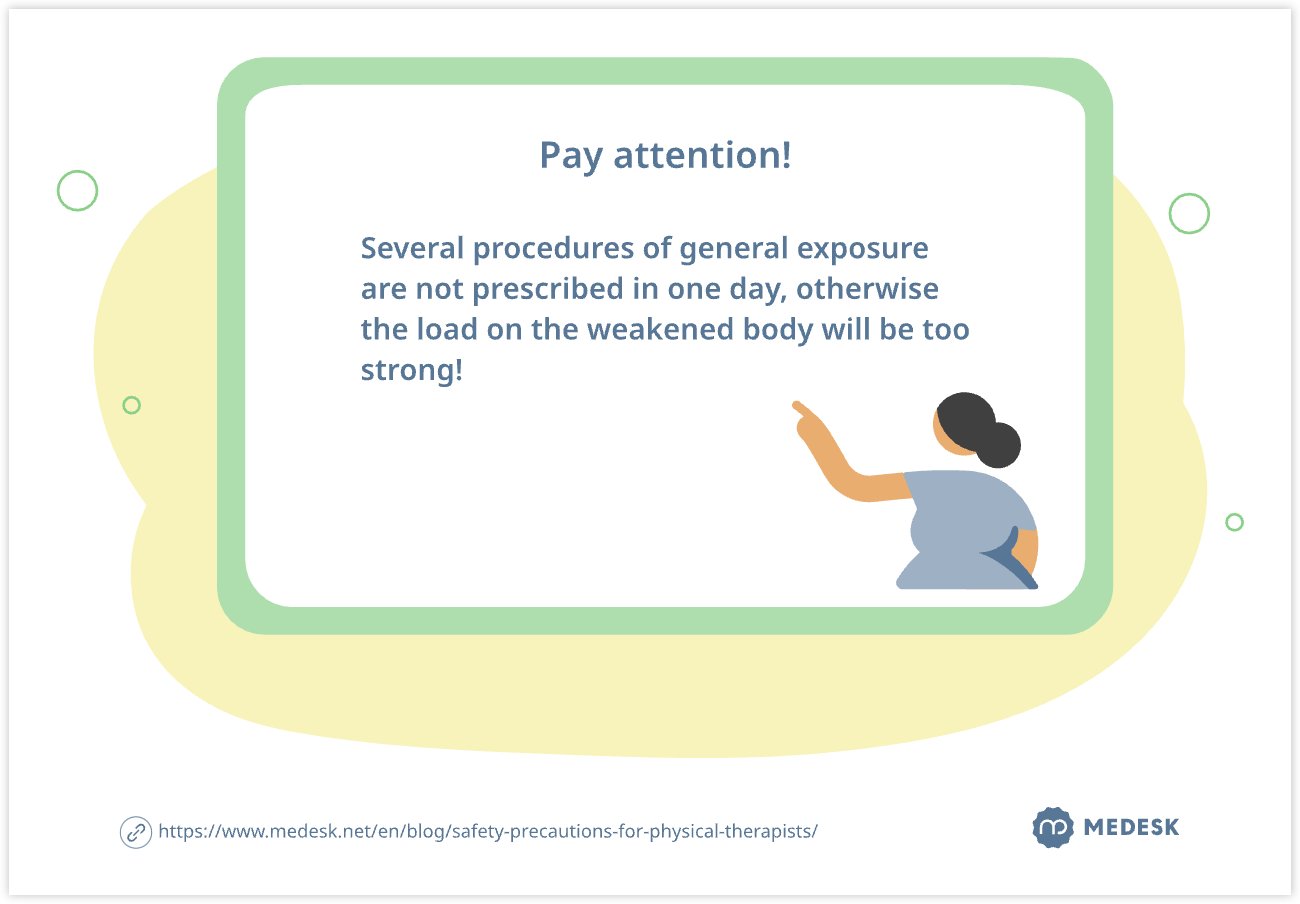 Pay attention!

Several procedures of general exposure are not prescribed in one day, otherwise the load on the weakened body will be too strong!

https://www.medesk.net/en/blog/safety-precautions-for-physical-therapists/

MEDESK